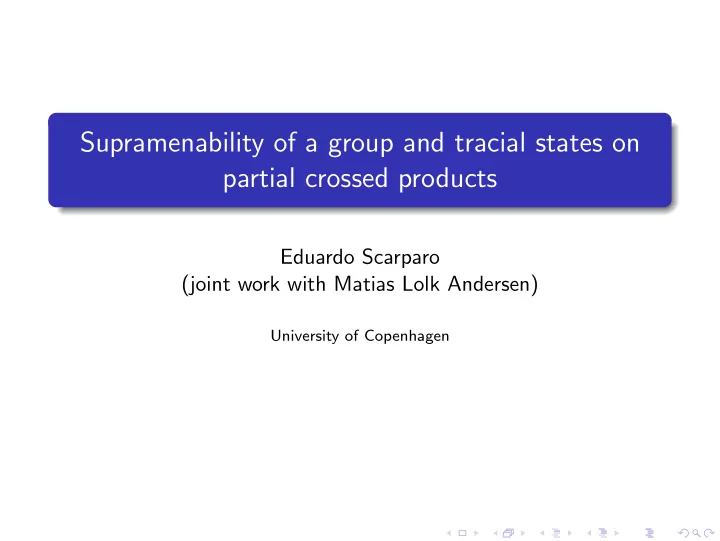 Supramenability of a group and tracial states on partial crossed products

Eduardo Scarparo
(joint work with Matias Lolk Andersen)

University of Copenhagen